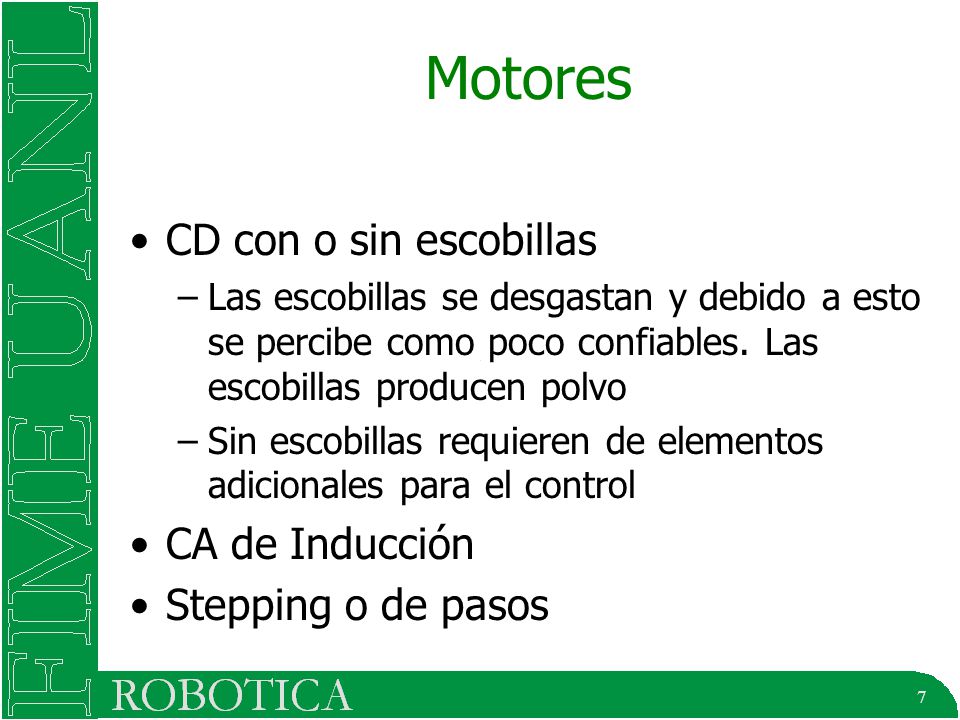 FIME UANL

Motores

• CD con o sin escobillas
– Las escobillas se desgastan y debido a esto se percibe como poco confiables. Las escobillas producen polvo
– Sin escobillas requieren de elementos adicionales para el control
• CA de Inducción
• Stepping o de pasos

ROBOTICA

7